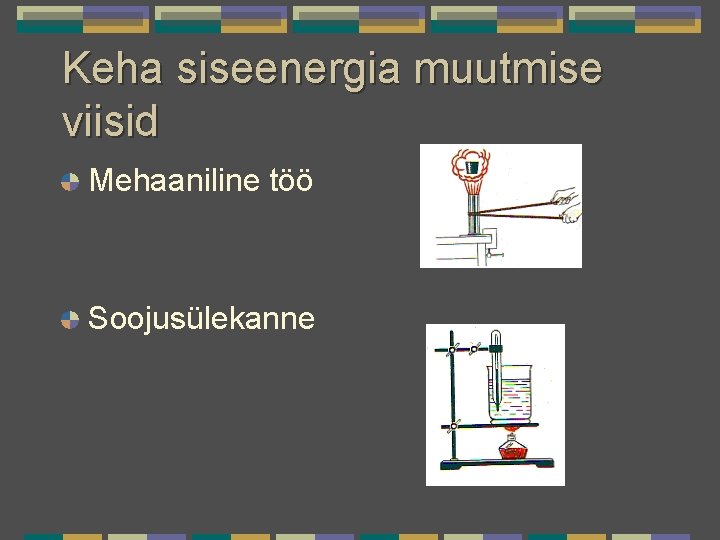 Keha siseenergia muutmise viisid

Mehaaniline töö

Soojusülekanne